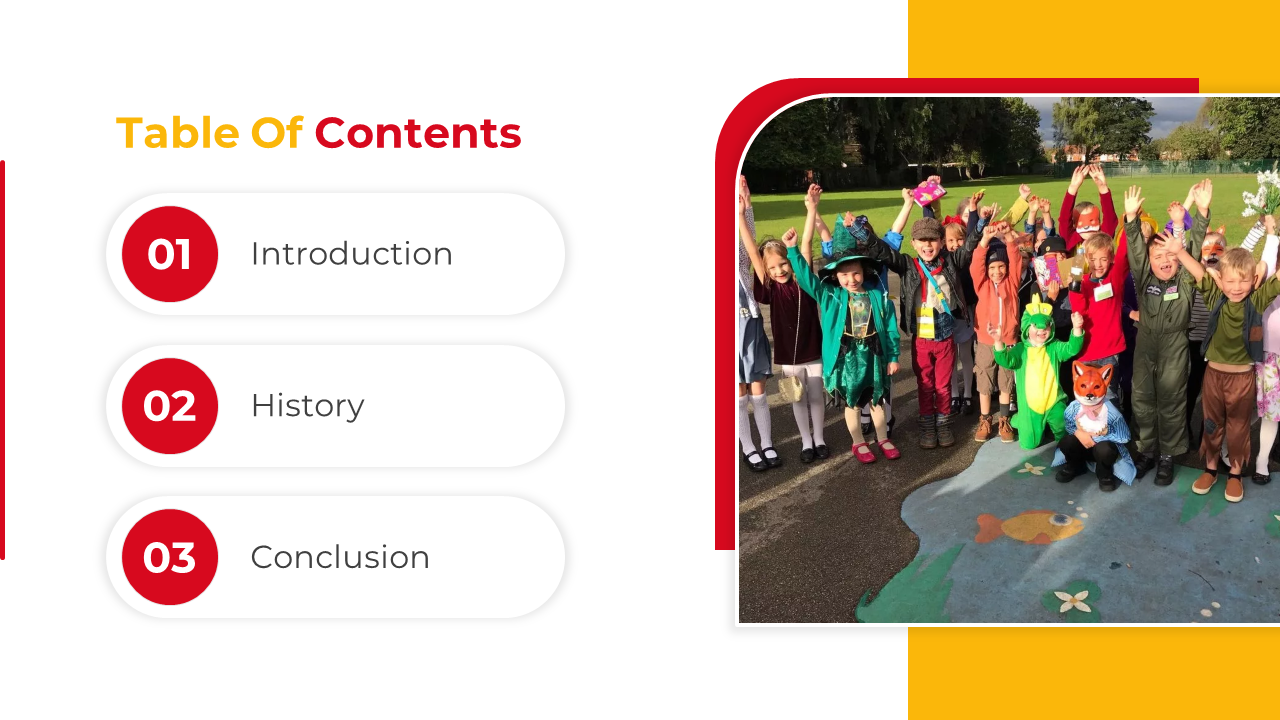 Table Of Contents

01 Introduction

02 History

03 Conclusion